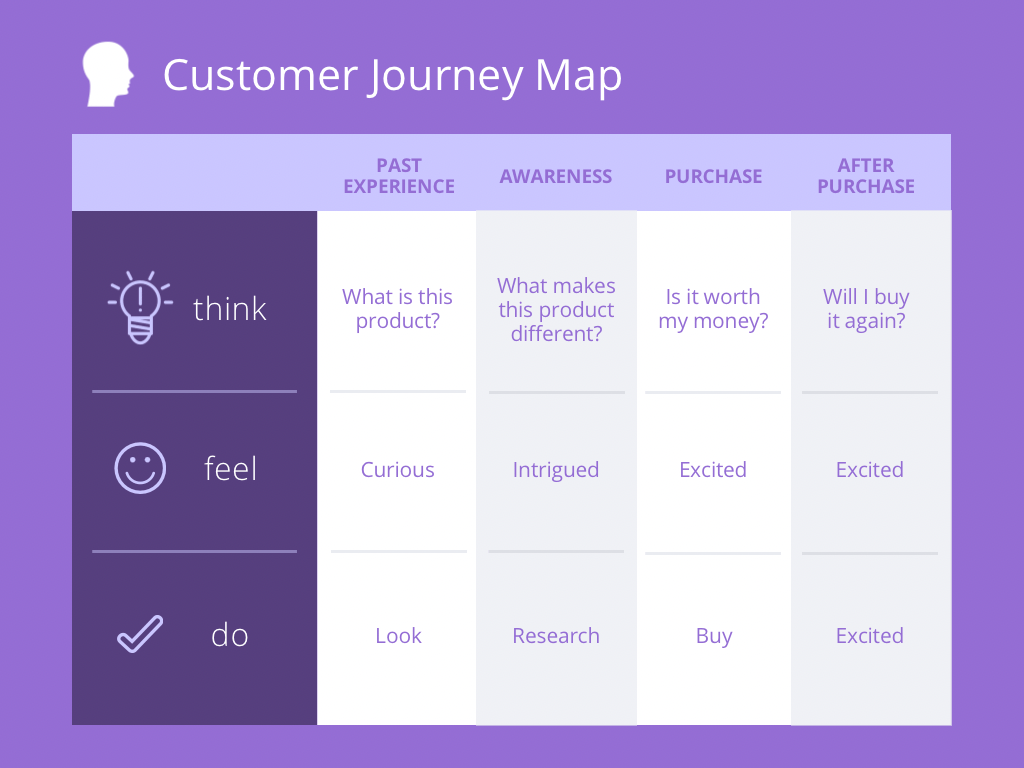 Customer Journey Map

| | PAST EXPERIENCE | AWARENESS | PURCHASE | AFTER PURCHASE |
|---|---|---|---|---|
| think | What is this product? | What makes this product different? | Is it worth my money? | Will I buy it again? |
| feel | Curious | Intrigued | Excited | Excited |
| do | Look | Research | Buy | Excited |